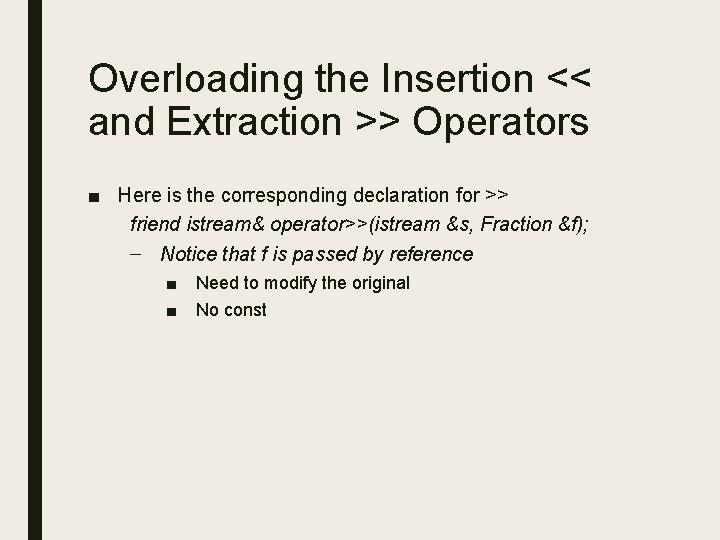 Overloading the Insertion << and Extraction >> Operators

■ Here is the corresponding declaration for >>
friend istream& operator>>(istream &s, Fraction &f);
– Notice that f is passed by reference
■ Need to modify the original
■ No const